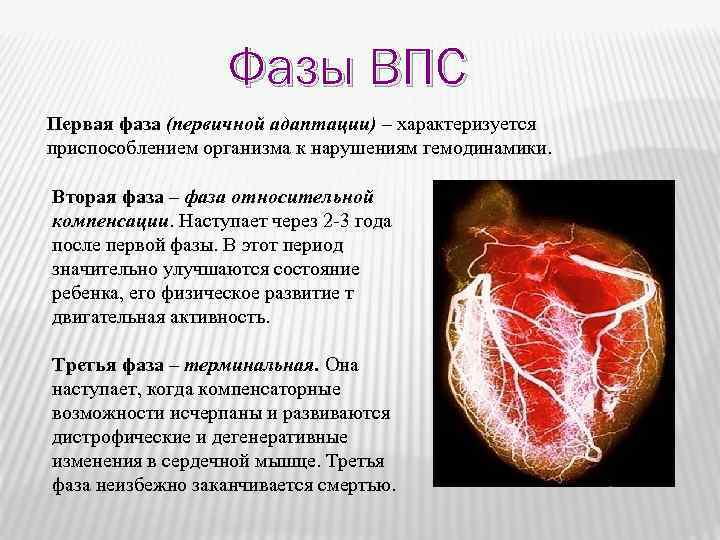 Фазы ВПС

Первая фаза (первичной адаптации) – характеризуется приспособлением организма к нарушениям гемодинамики.

Вторая фаза – фаза относительной компенсации. Наступает через 2-3 года после первой фазы. В этот период значительно улучшаются состояние ребенка, его физическое развитие т двигательная активность.

Третья фаза – терминальная. Она наступает, когда компенсаторные возможности исчерпаны и развиваются дистрофические и дегенеративные изменения в сердечной мышце. Третья фаза неизбежно заканчивается смертью.